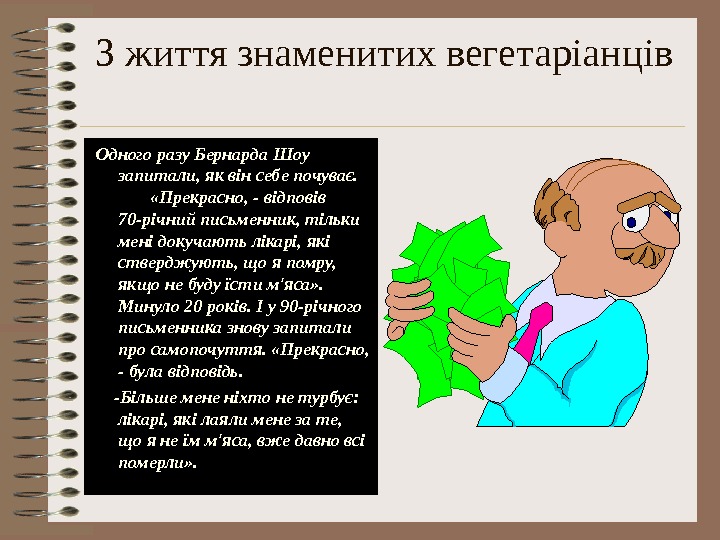 З життя знаменитих вегетаріанців

Одного разу Бернарда Шоу запитали, як він себе почуває. «Прекрасно, - відповів 70-річний письменник, тільки мені докучають лікарі, які стверджують, що я помру, якщо не буду їсти м'яса». Минуло 20 років. І у 90-річного письменника знову запитали про самопочуття. «Прекрасно, - була відповідь.

-Більше мене ніхто не турбує: лікарі, які лаяли мене за те, що я не їм м'яса, вже давно всі померли».